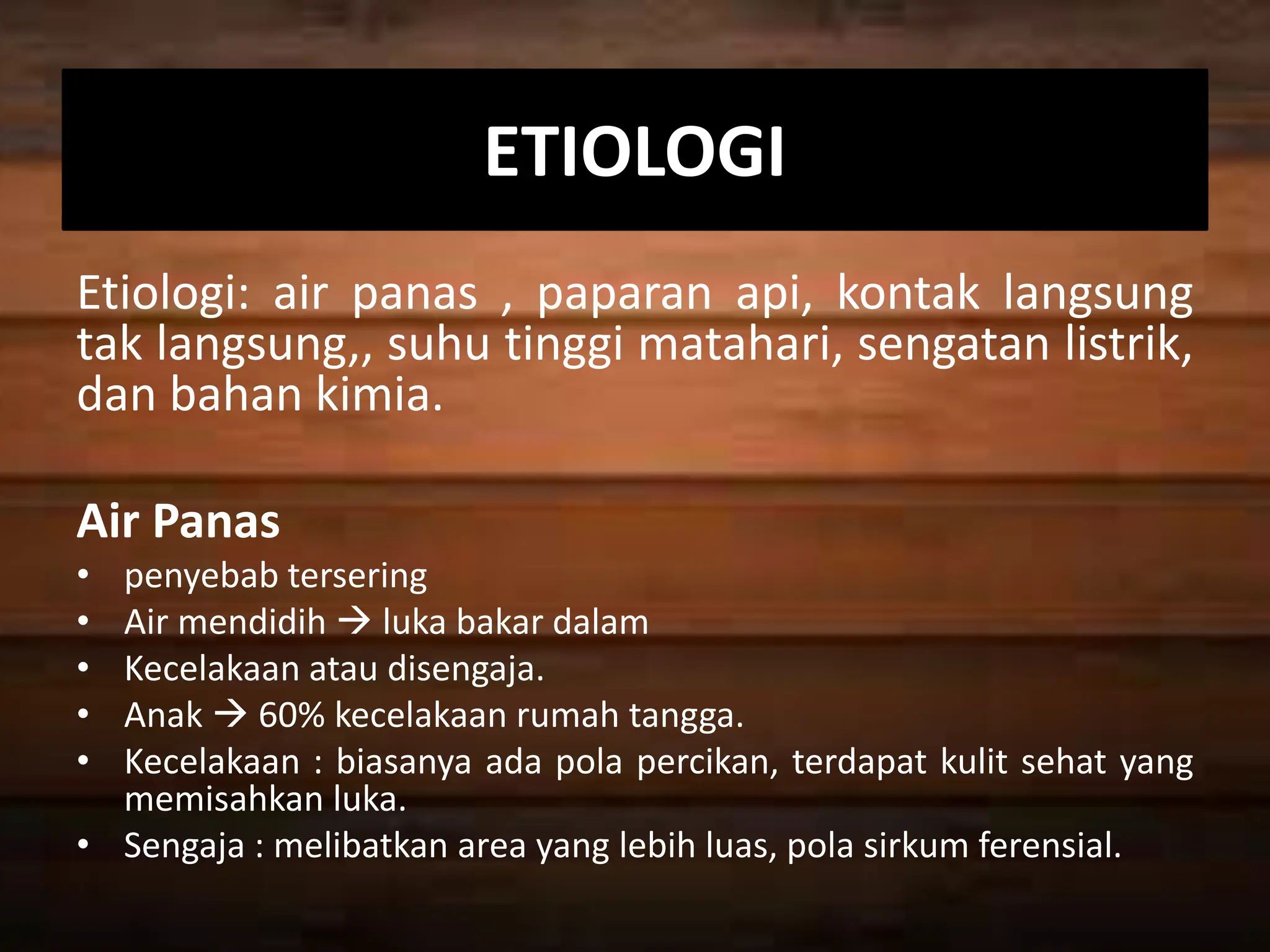 ETIOLOGI

Etiologi: air panas , paparan api, kontak langsung tak langsung,, suhu tinggi matahari, sengatan listrik, dan bahan kimia.

Air Panas
• penyebab tersering
• Air mendidih → luka bakar dalam
• Kecelakaan atau disengaja.
• Anak → 60% kecelakaan rumah tangga.
• Kecelakaan : biasanya ada pola percikan, terdapat kulit sehat yang memisahkan luka.
• Sengaja : melibatkan area yang lebih luas, pola sirkum ferensial.